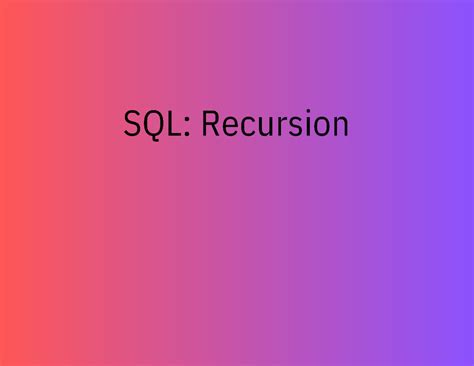 SQL: Recursion